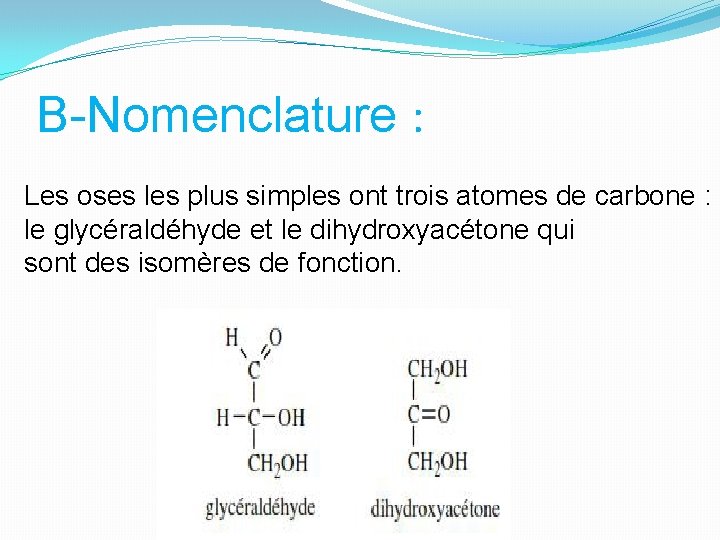 B-Nomenclature :

Les oses les plus simples ont trois atomes de carbone : le glycéraldéhyde et le dihydroxyacétone qui sont des isomères de fonction.

H O
C
H–C–OH
$CH_2OH$
glycéraldéhyde

$CH_2OH$
C=O
$CH_2OH$
dihydroxyacétone